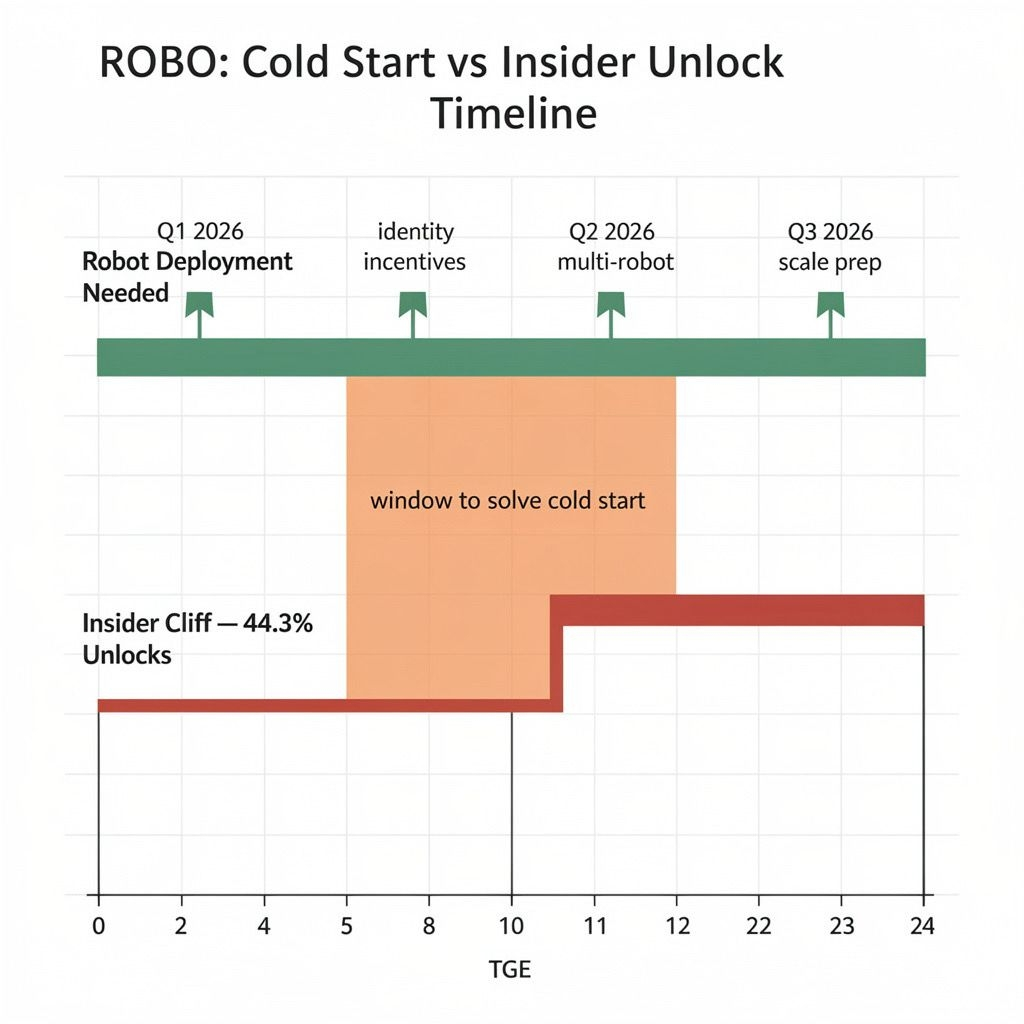 ROBO: Cold Start vs Insider Unlock Timeline

Q1 2026
Robot Deployment Needed

identity incentives

Q2 2026
multi-robot

Q3 2026
scale prep

window to solve cold start

Insider Cliff — 44.3% Unlocks

0 2 4 5 8 10 11 12 22 23 24

TGE